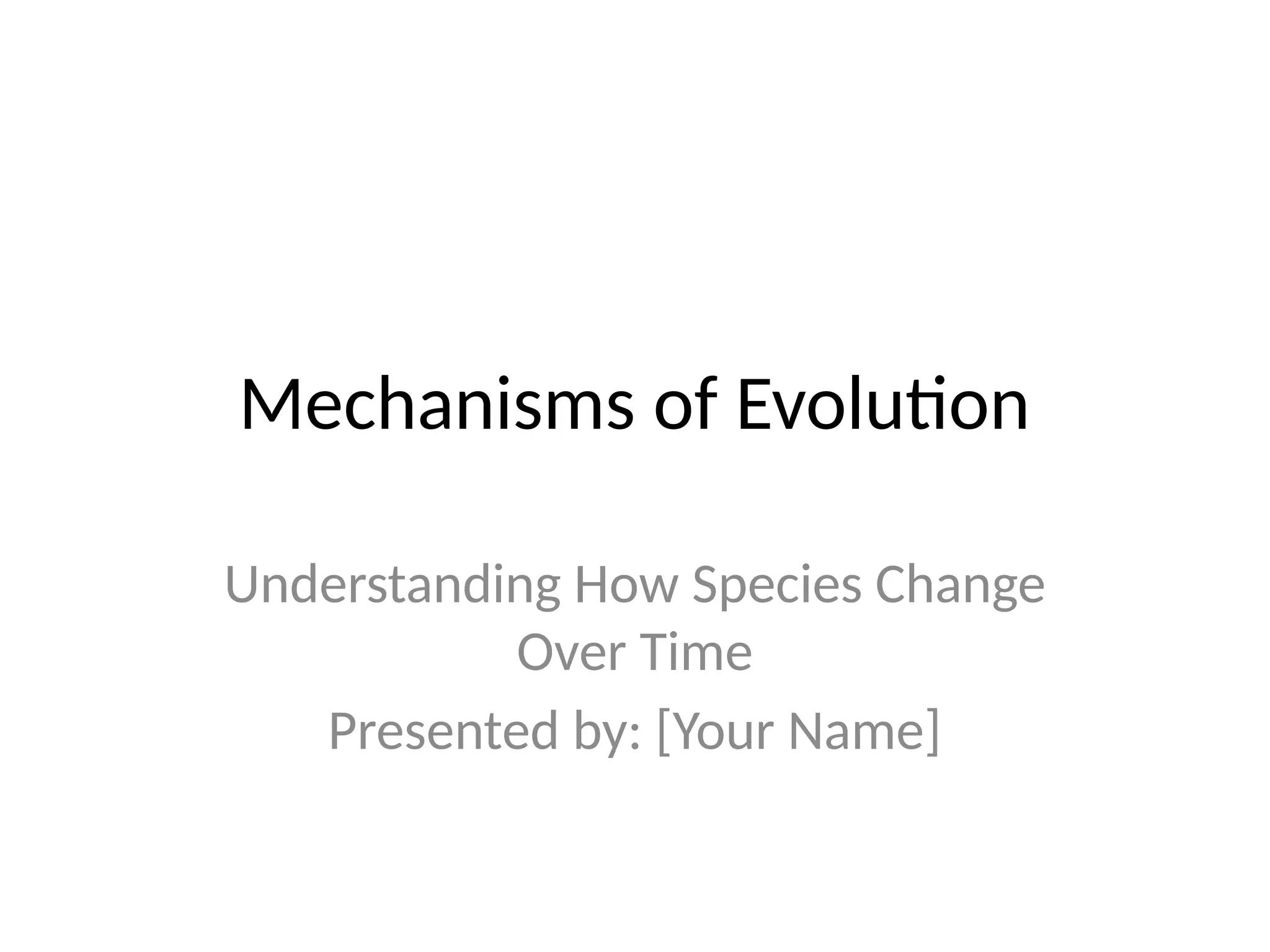 Mechanisms of Evolution

Understanding How Species Change Over Time

Presented by: [Your Name]